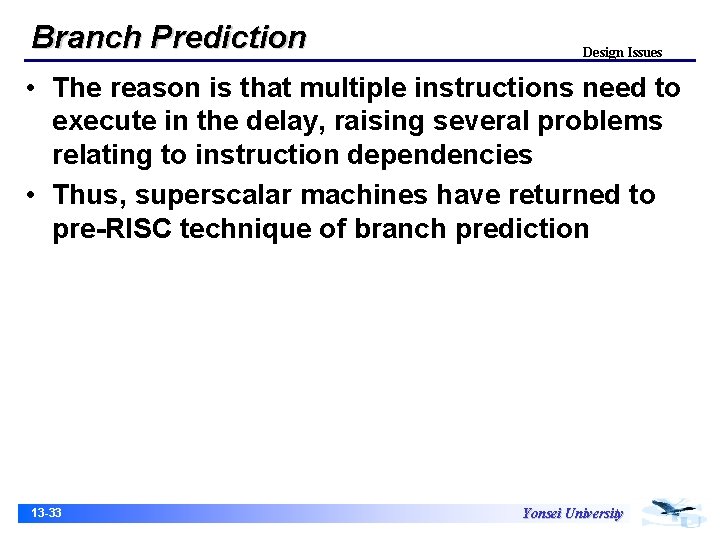 Branch Prediction

Design Issues

• The reason is that multiple instructions need to execute in the delay, raising several problems relating to instruction dependencies

• Thus, superscalar machines have returned to pre-RISC technique of branch prediction

13-33

Yonsei University